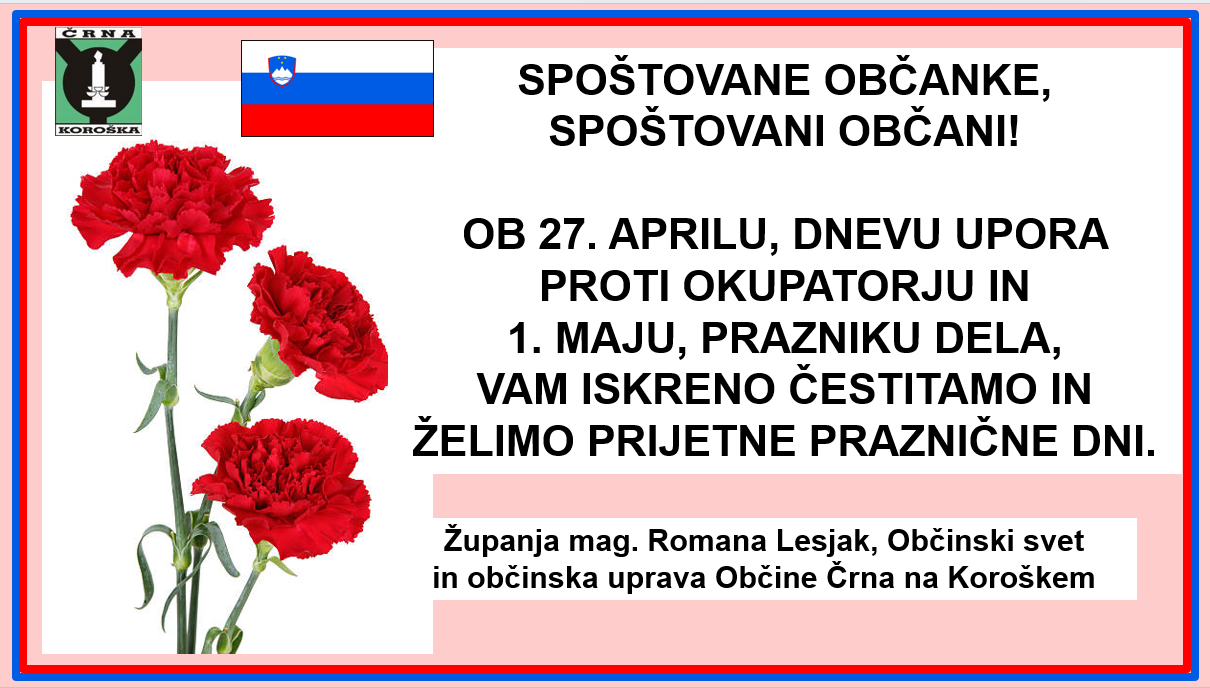 ČRNA
KOROŠKA

SPOŠTOVANE OBČANKE, SPOŠTOVANI OBČANI!

OB 27. APRILU, DNEVU UPORA PROTI OKUPATORJU IN 1. MAJU, PRAZNIKU DELA, VAM ISKRENO ČESTITAMO IN ŽELIMO PRIJETNE PRAZNIČNE DNI.

Županja mag. Romana Lesjak, Občinski svet in občinska uprava Občine Črna na Koroškem